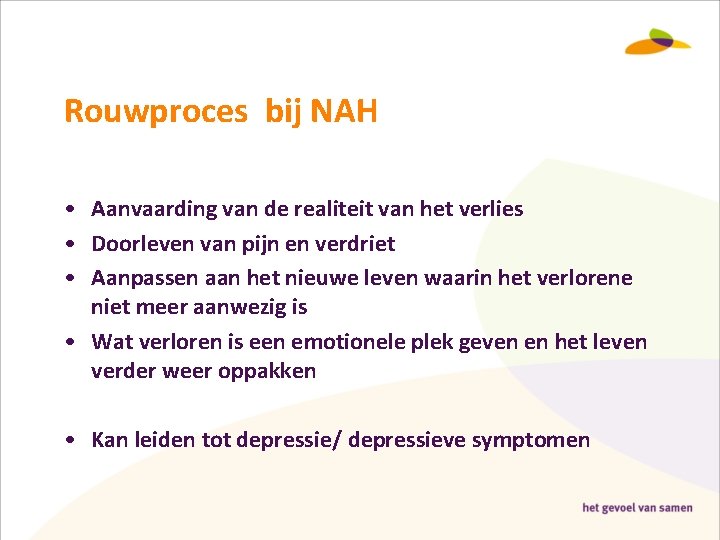 Rouwproces  bij NAH

• Aanvaarding van de realiteit van het verlies
• Doorleven van pijn en verdriet
• Aanpassen aan het nieuwe leven waarin het verlorene niet meer aanwezig is
• Wat verloren is een emotionele plek geven en het leven verder weer oppakken

• Kan leiden tot depressie/ depressieve symptomen

het gevoel van samen